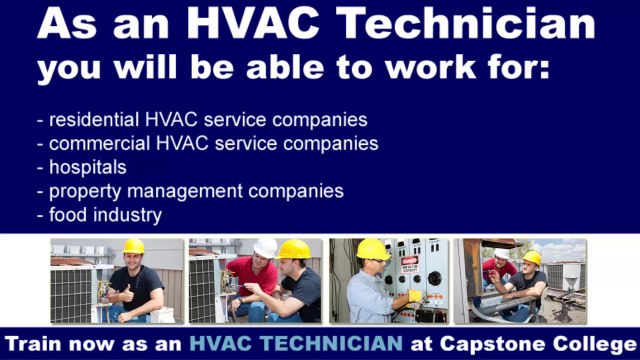 As an HVAC Technician you will be able to work for:

- residential HVAC service companies
- commercial HVAC service companies
- hospitals
- property management companies
- food industry

DANGER

Train now as an HVAC TECHNICIAN at Capstone College